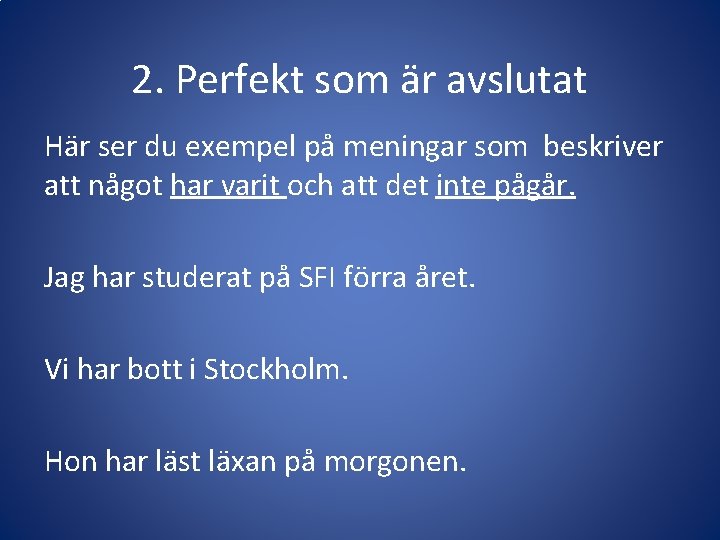 2. Perfekt som är avslutat

Här ser du exempel på meningar som beskriver att något har varit och att det inte pågår.

Jag har studerat på SFI förra året.

Vi har bott i Stockholm.

Hon har läst läxan på morgonen.